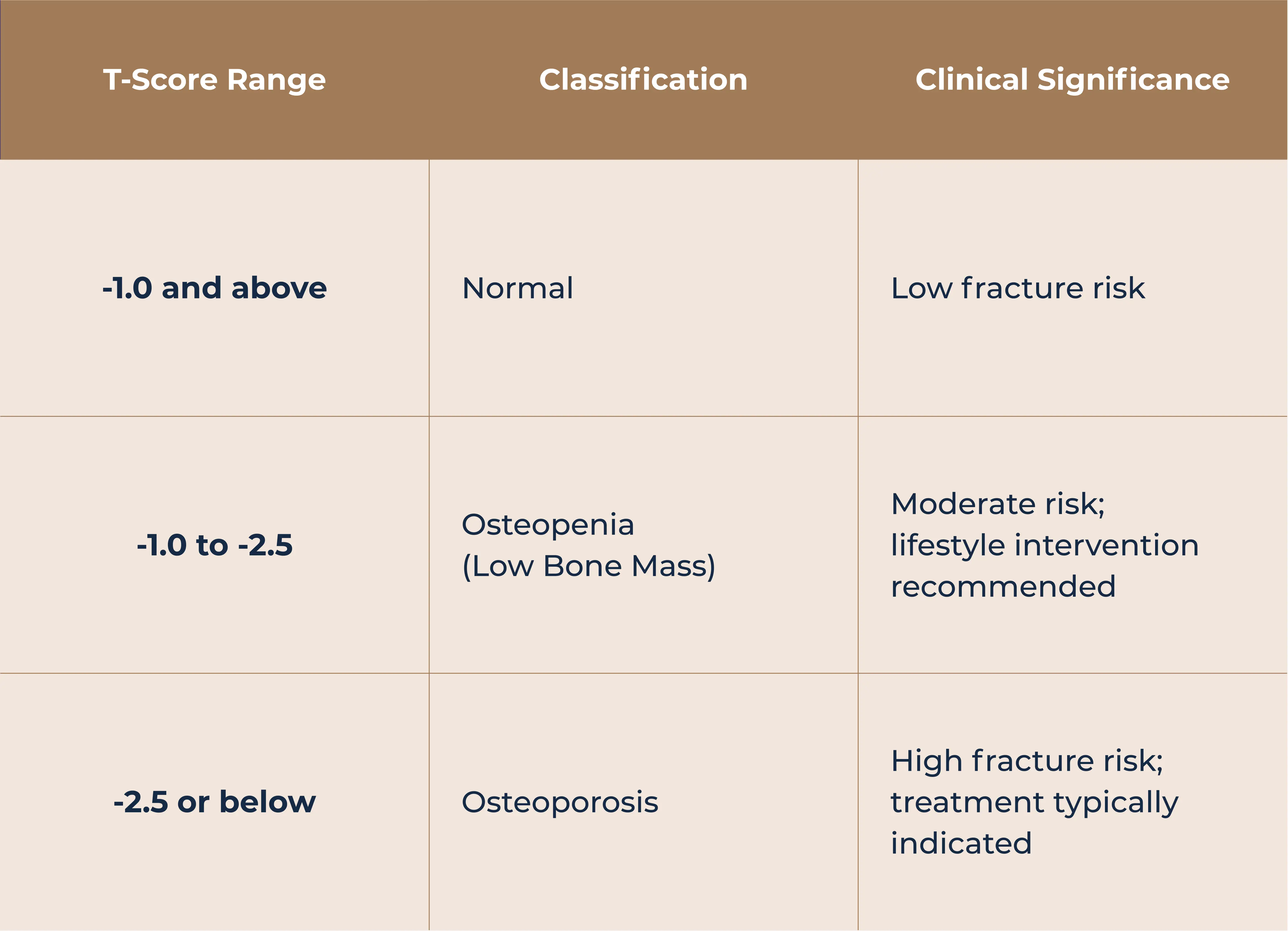 | T-Score Range | Classification | Clinical Significance |
|---|---|---|
| -1.0 and above | Normal | Low fracture risk |
| -1.0 to -2.5 | Osteopenia (Low Bone Mass) | Moderate risk; lifestyle intervention recommended |
| -2.5 or below | Osteoporosis | High fracture risk; treatment typically indicated |